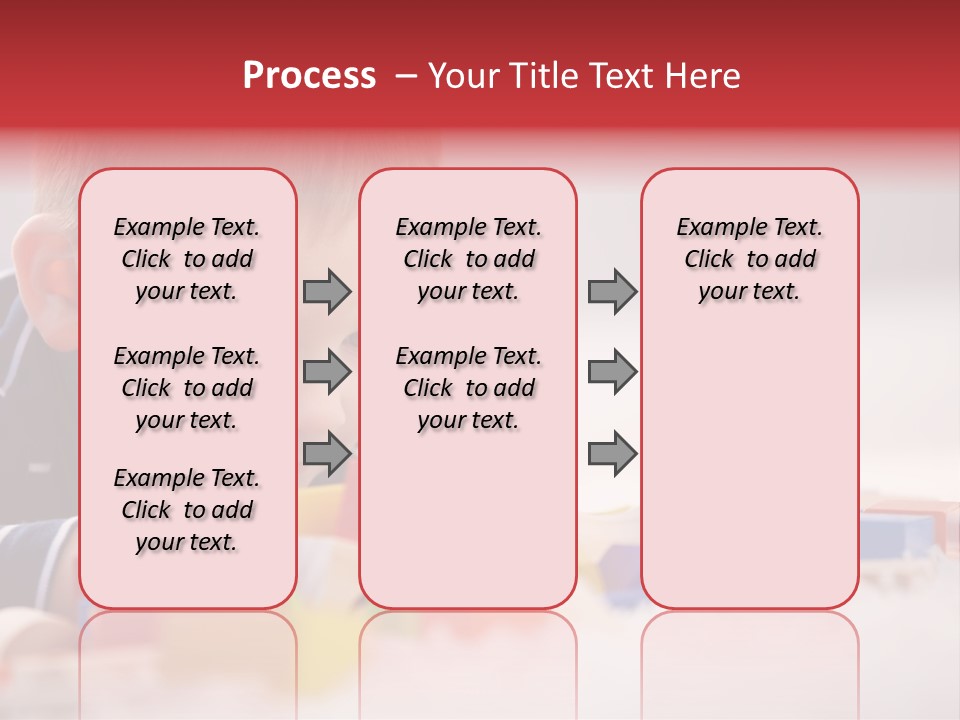 Process – Your Title Text Here

Example Text. Click to add your text.

Example Text. Click to add your text.

Example Text. Click to add your text.

Example Text. Click to add your text.

Example Text. Click to add your text.

Example Text. Click to add your text.